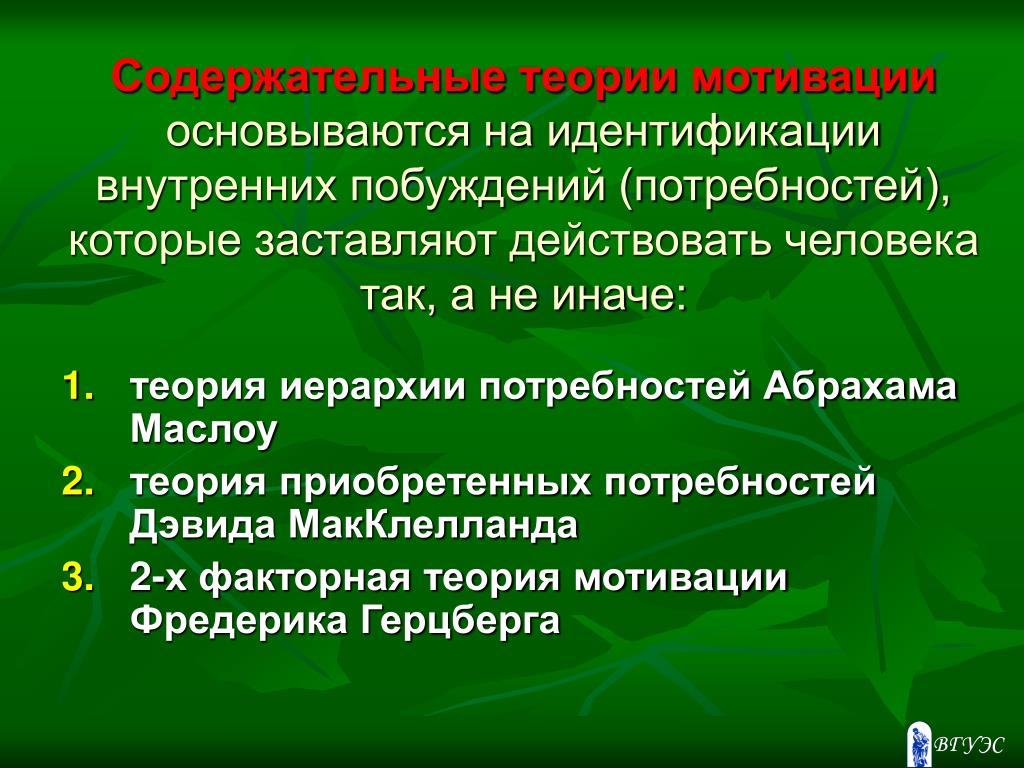 Содержательные теории мотивации основываются на идентификации внутренних побуждений (потребностей), которые заставляют действовать человека так, а не иначе:

1. теория иерархии потребностей Абрахама Маслоу
2. теория приобретенных потребностей Дэвида МакКлелланда
3. 2-х факторная теория мотивации Фредерика Герцберга

ВГУЭС